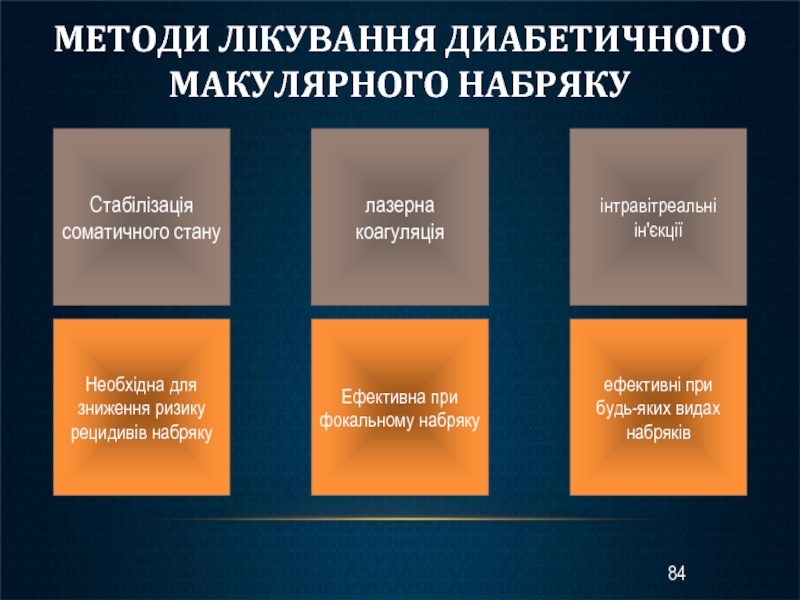 МЕТОДИ ЛІКУВАННЯ ДИАБЕТИЧНОГО МАКУЛЯРНОГО НАБРЯКУ

Стабілізація соматичного стану

лазерна коагуляція

інтравітреальні ін'єкції

Необхідна для зниження ризику рецидивів набряку

Ефективна при фокальному набряку

ефективні при будь-яких видах набряків

84